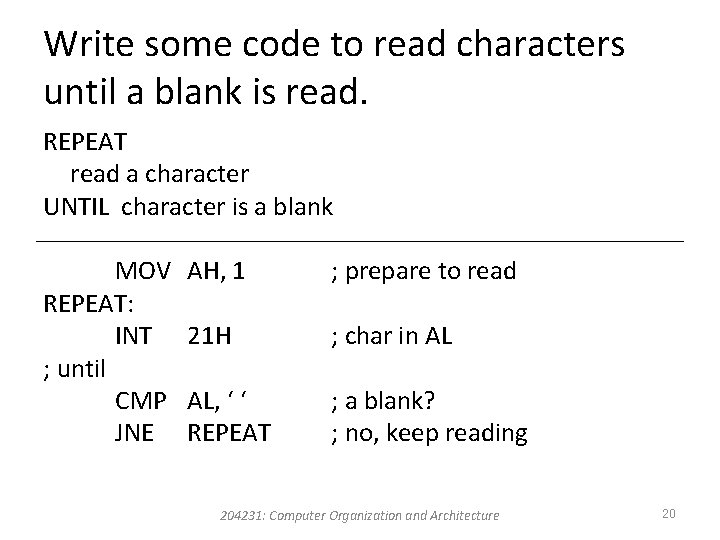 Write some code to read characters until a blank is read.

REPEAT
read a character
UNTIL character is a blank

MOV AH, 1 ; prepare to read
REPEAT:
INT 21H ; char in AL
; until
CMP AL, ‘ ‘ ; a blank?
JNE REPEAT ; no, keep reading

204231: Computer Organization and Architecture

20